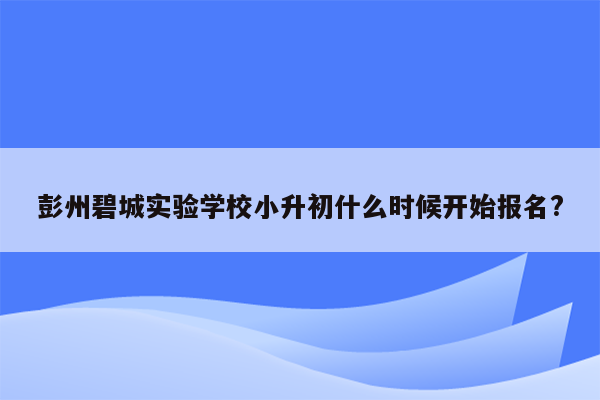 彭州碧城实验学校小升初什么时候开始报名？